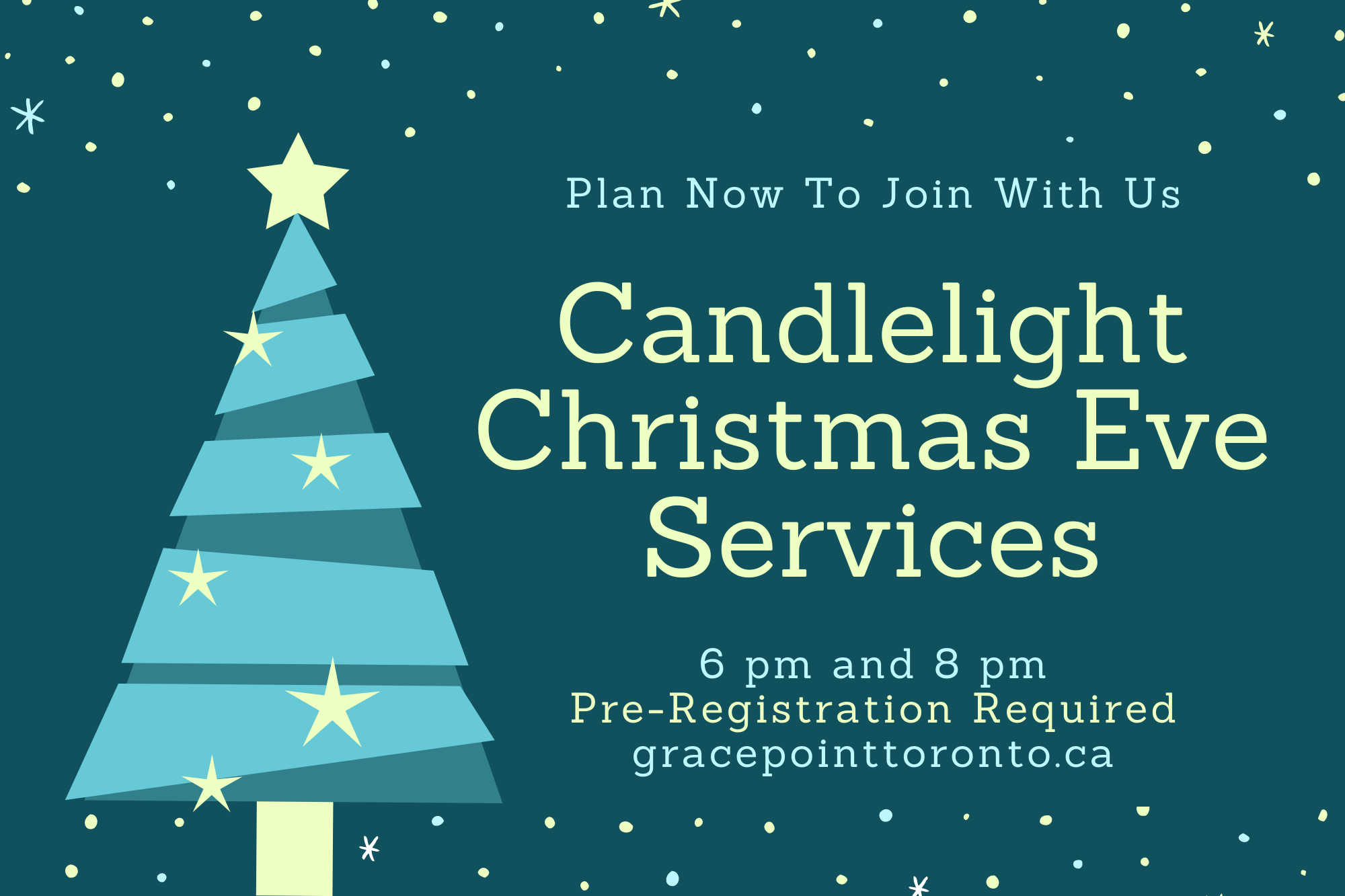 Plan Now To Join With Us

Candlelight Christmas Eve Services

6 pm and 8 pm
Pre-Registration Required
gracepointtoronto.ca